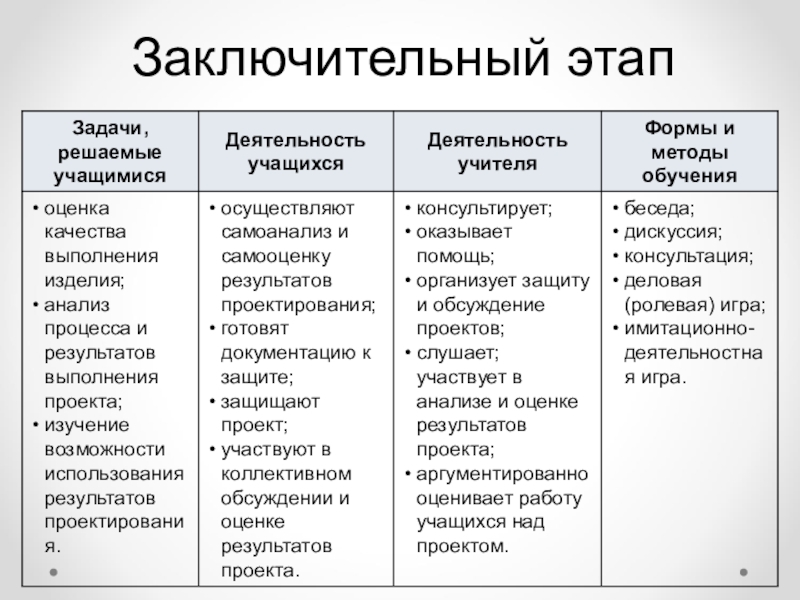 Заключительный этап

| Задачи, решаемые учащимися | Деятельность учащихся | Деятельность учителя | Формы и методы обучения |
|---|---|---|---|
| • оценка качества выполнения изделия; • анализ процесса и результатов выполнения проекта; • изучение возможности использования результатов проектирования. | • осуществляют самоанализ и самооценку результатов проектирования; • готовят документацию к защите; • защищают проект; • участвуют в коллективном обсуждении и оценке результатов проекта. | • консультирует; • оказывает помощь; • организует защиту и обсуждение проектов; • слушает; участвует в анализе и оценке результатов проекта; • аргументированно оценивает работу учащихся над проектом. | • беседа; • дискуссия; • консультация; • деловая (ролевая) игра; • имитационно-деятельностная игра. |